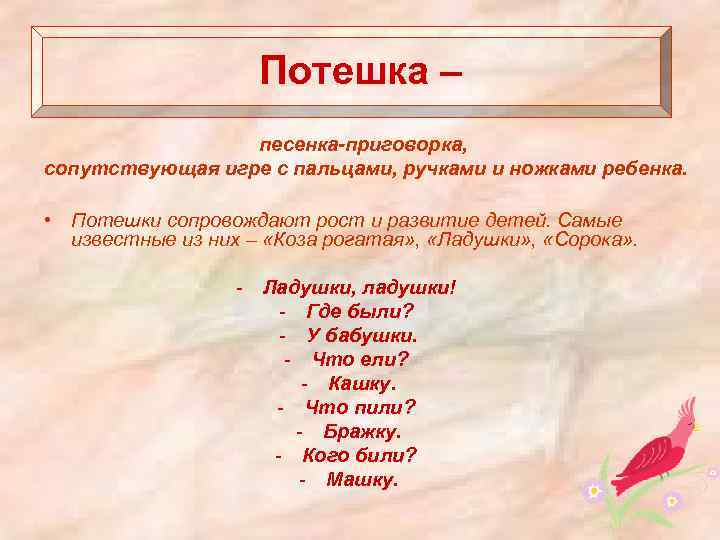 Потешка –

песенка-приговорка, сопутствующая игре с пальцами, ручками и ножками ребенка.

• Потешки сопровождают рост и развитие детей. Самые известные из них – «Коза рогатая», «Ладушки», «Сорока».

- Ладушки, ладушки!
- Где были?
- У бабушки.
- Что ели?
- Кашку.
- Что пили?
- Бражку.
- Кого били?
- Машку.